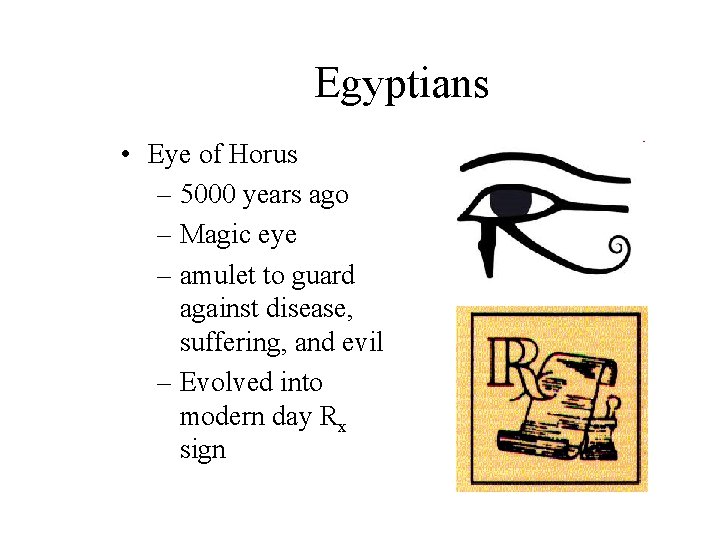 Egyptians

• Eye of Horus
  – 5000 years ago
  – Magic eye
  – amulet to guard against disease, suffering, and evil
  – Evolved into modern day $R_x$ sign

Rx